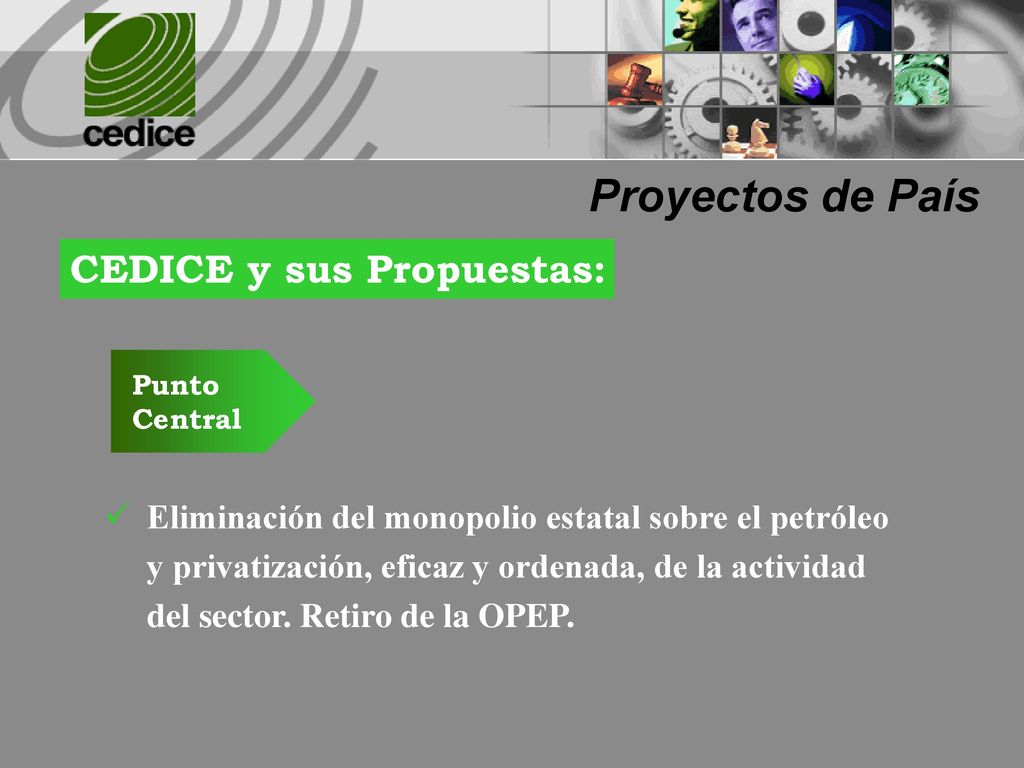 cedice

Proyectos de País

CEDICE y sus Propuestas:

Punto Central

✓ Eliminación del monopolio estatal sobre el petróleo y privatización, eficaz y ordenada, de la actividad del sector. Retiro de la OPEP.